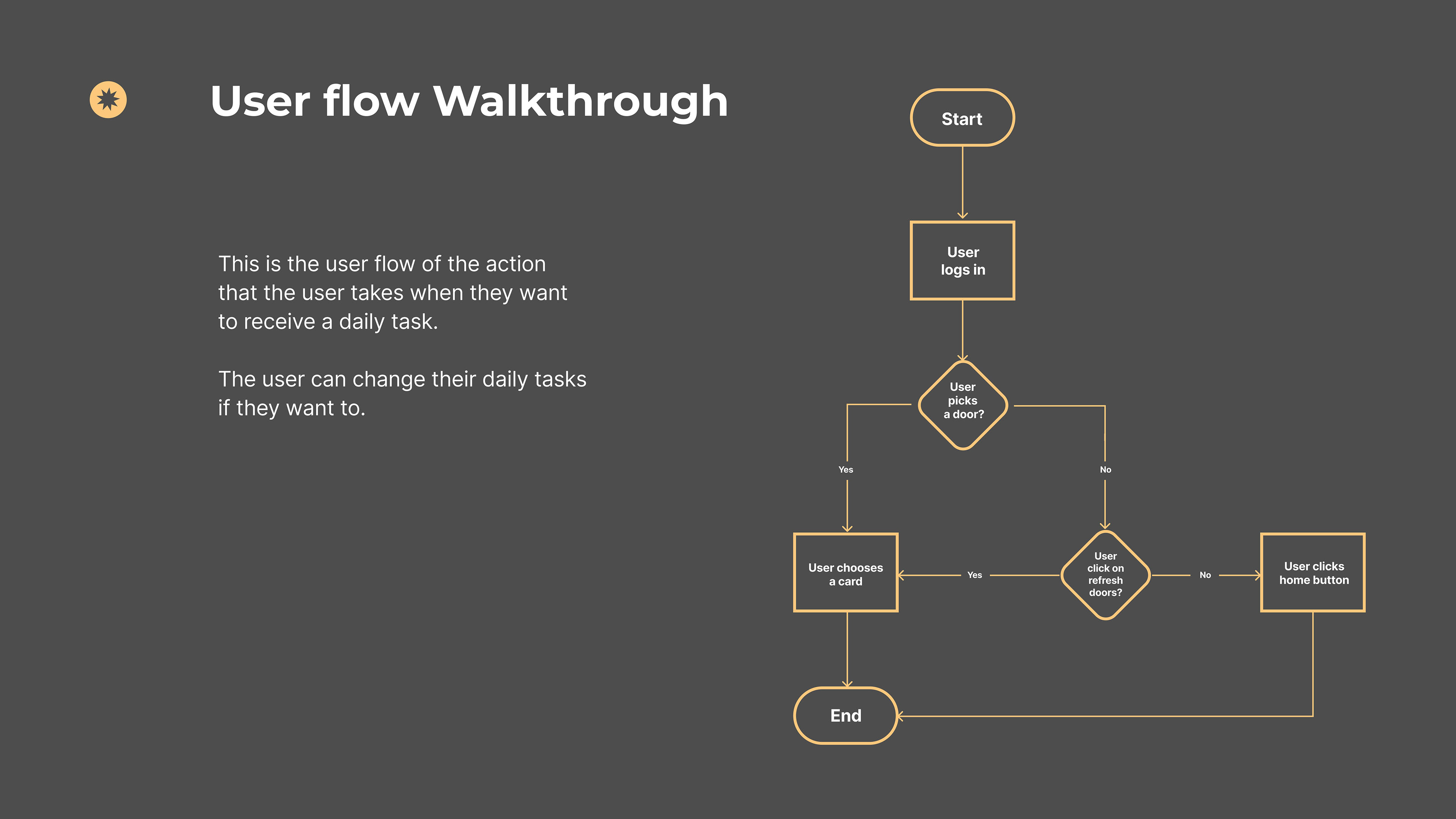 User flow Walkthrough

This is the user flow of the action that the user takes when they want to receive a daily task.

The user can change their daily tasks if they want to.

Start

User logs in

User picks a door?

Yes

No

User chooses a card

Yes

User click on refresh doors?

No

User clicks home button

End